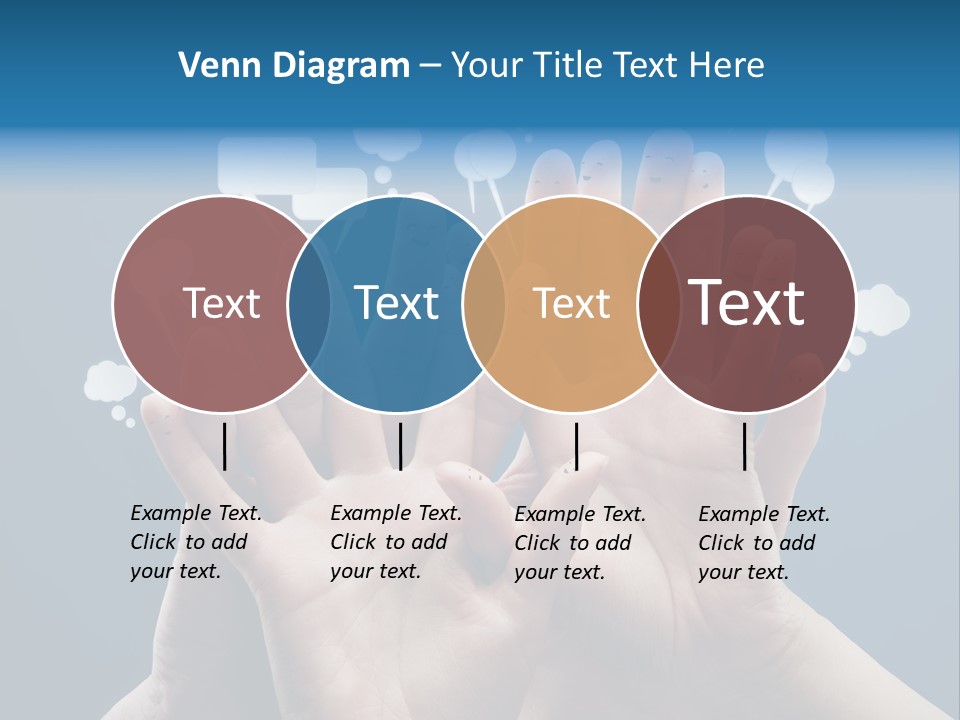 Venn Diagram – Your Title Text Here

Text

Text

Text

Text

Example Text. Click to add your text.

Example Text. Click to add your text.

Example Text. Click to add your text.

Example Text. Click to add your text.